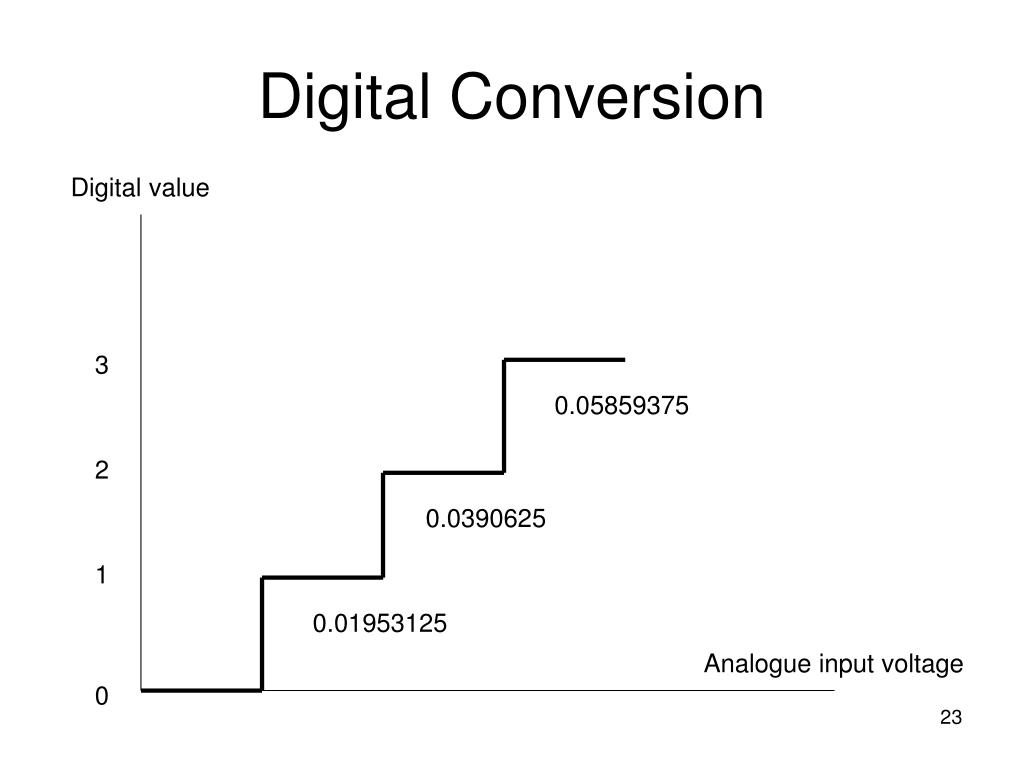 Digital Conversion

Digital value

3

0.05859375

2

0.0390625

1

0.01953125

Analogue input voltage

0

23